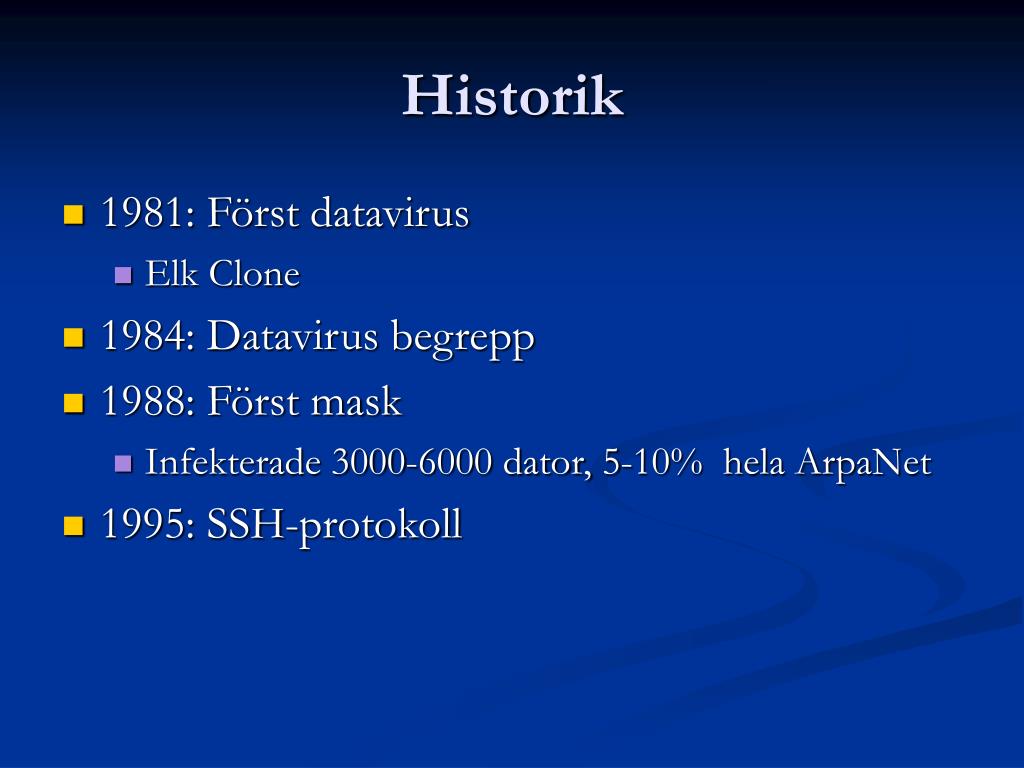 Historik

1981: Först datavirus
Elk Clone
1984: Datavirus begrepp
1988: Först mask
Infekterade 3000-6000 dator, 5-10% hela ArpaNet
1995: SSH-protokoll